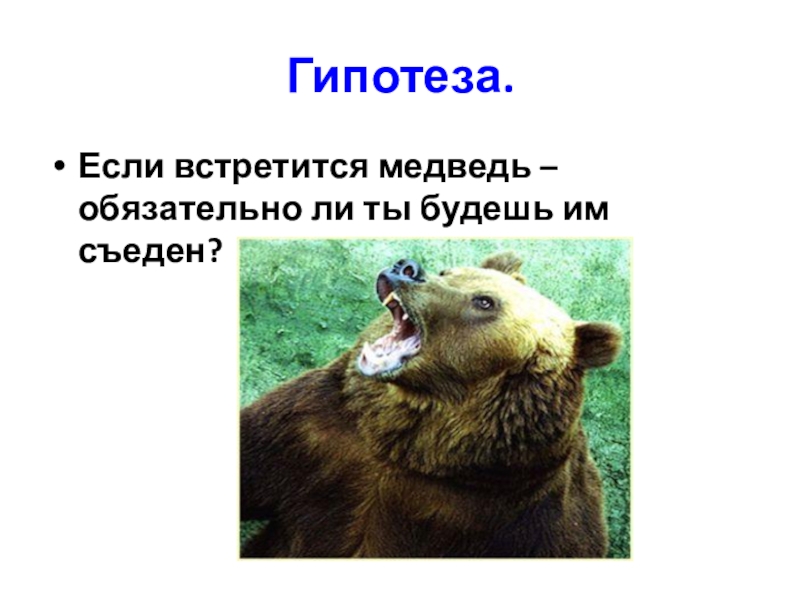 Гипотеза.

• Если встретится медведь – обязательно ли ты будешь им съеден?